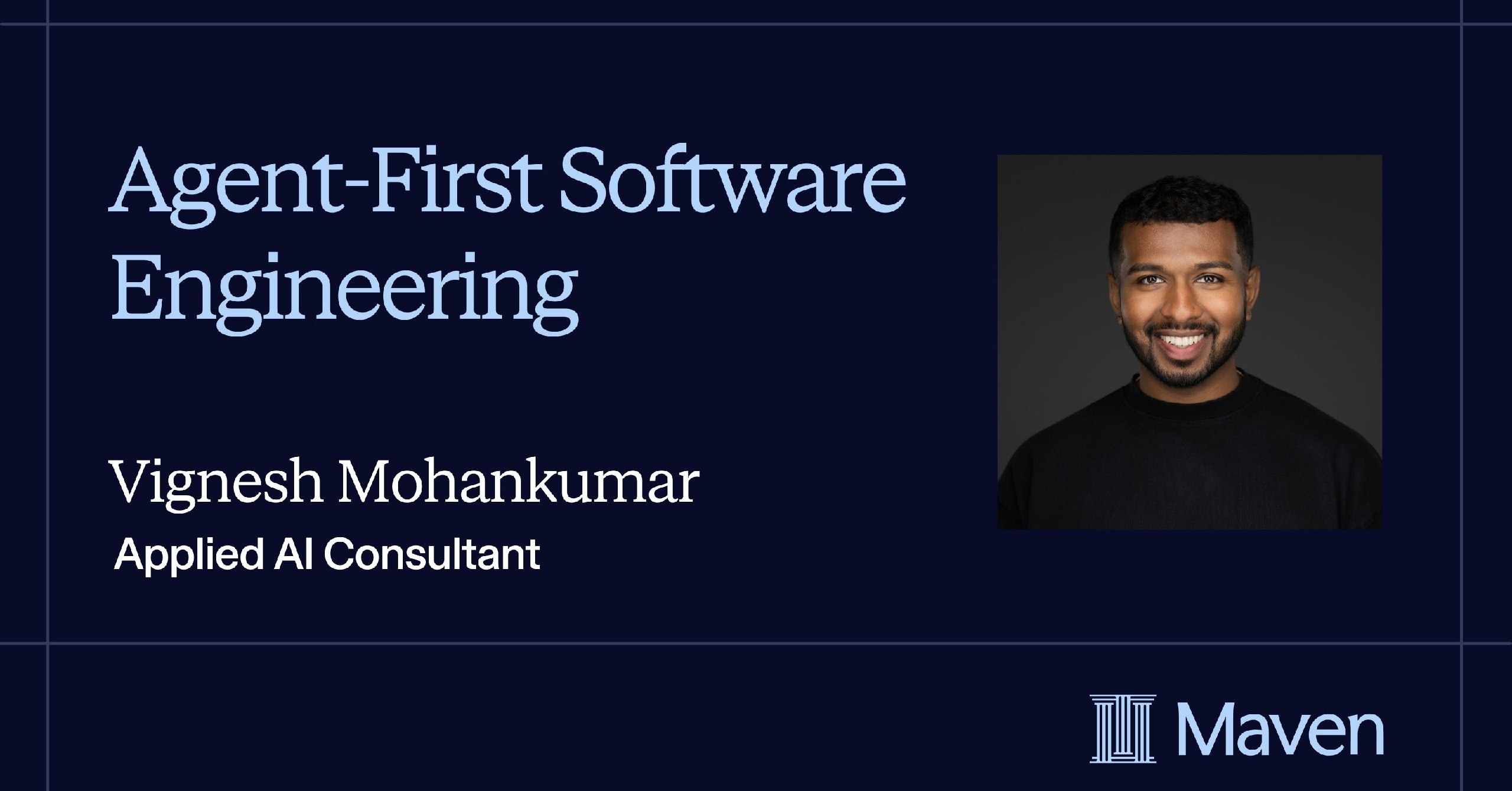 Agent-First Software Engineering

Vignesh Mohankumar
Applied AI Consultant

Maven